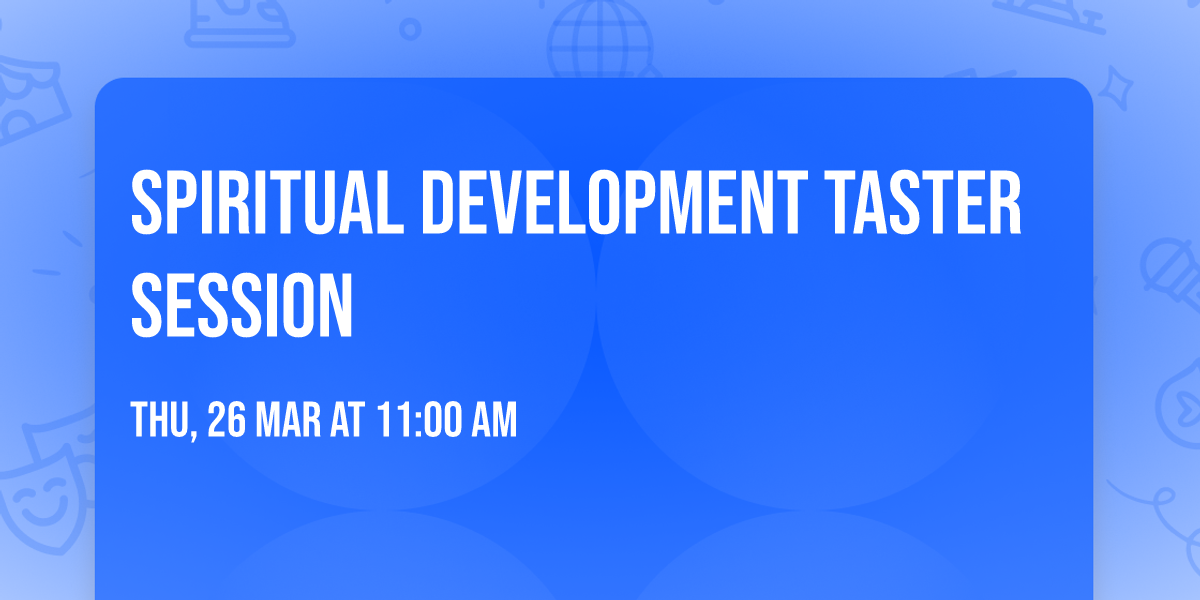 SPIRITUAL DEVELOPMENT TASTER SESSION

THU, 26 MAR AT 11:00 AM